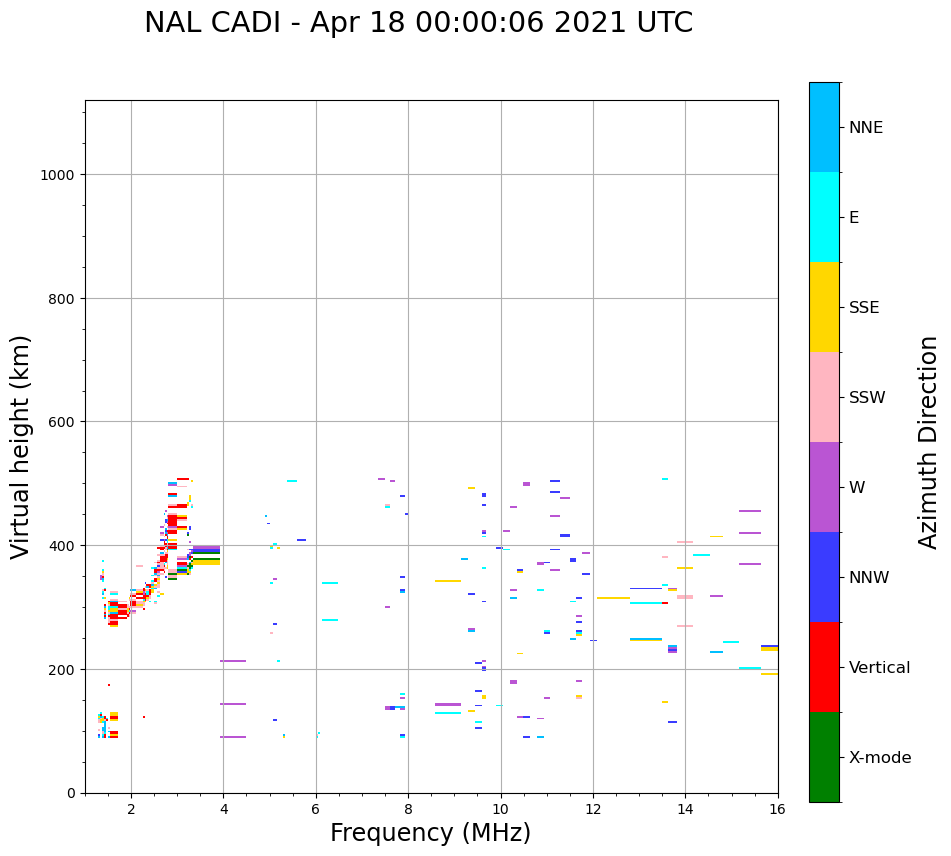 NAL CADI - Apr 18 00:00:06 2021 UTC

Virtual height (km)

1000
800
600
400
200
0

2
4
6
8
10
12
14
16

Frequency (MHz)

NNE
E
SSE
SSW
W
NNW
Vertical
X-mode

Azimuth Direction